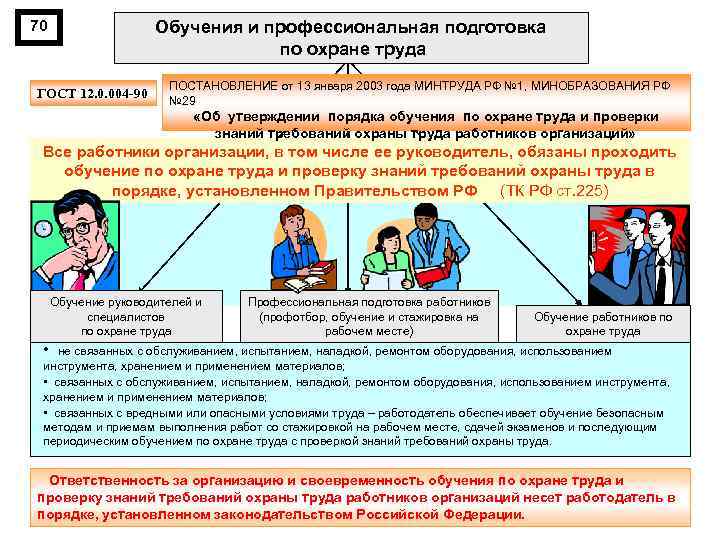 70

Обучения и профессиональная подготовка по охране труда

ГОСТ 12.0.004-90

ПОСТАНОВЛЕНИЕ от 13 января 2003 года МИНТРУДА РФ №1, МИНОБРАЗОВАНИЯ РФ №29
«Об утверждении порядка обучения по охране труда и проверки знаний требований охраны труда работников организаций»

Все работники организации, в том числе ее руководитель, обязаны проходить обучение по охране труда и проверку знаний требований охраны труда в порядке, установленном Правительством РФ (ТК РФ ст.225)

Обучение руководителей и специалистов по охране труда

Профессиональная подготовка работников (профотбор, обучение и стажировка на рабочем месте)

Обучение работников по охране труда

• не связанных с обслуживанием, испытанием, наладкой, ремонтом оборудования, использованием инструмента, хранением и применением материалов;
• связанных с обслуживанием, испытанием, наладкой, ремонтом оборудования, использованием инструмента, хранением и применением материалов;
• связанных с вредными или опасными условиями труда – работодатель обеспечивает обучение безопасным методам и приемам выполнения работ со стажировкой на рабочем месте, сдачей экзаменов и последующим периодическим обучением по охране труда с проверкой знаний требований охраны труда.

Ответственность за организацию и своевременность обучения по охране труда и проверку знаний требований охраны труда работников организаций несет работодатель в порядке, установленном законодательством Российской Федерации.